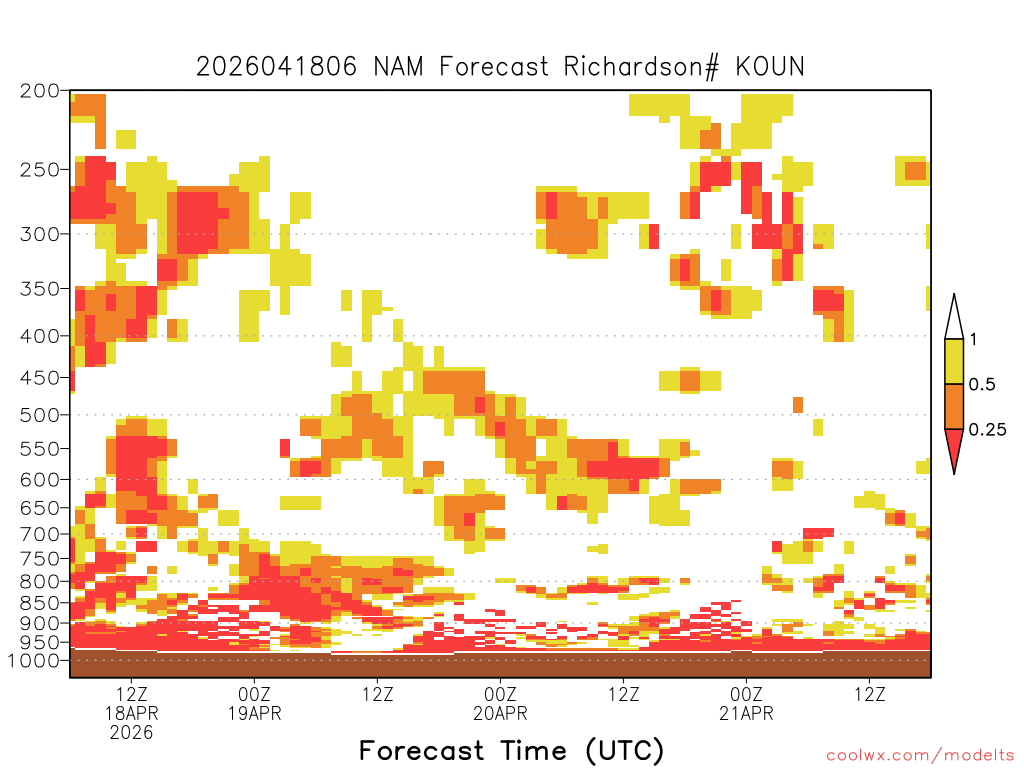 2026041806 NAM Forecast Richardson# KOUN

200
250
300
350
400
450
500
550
600
650
700
750
800
850
900
950
1000

1
0.5
0.25

12Z
18APR
2026
00Z
19APR
12Z
00Z
20APR
12Z
00Z
21APR
12Z

Forecast Time (UTC)

coolwx.com/modelts